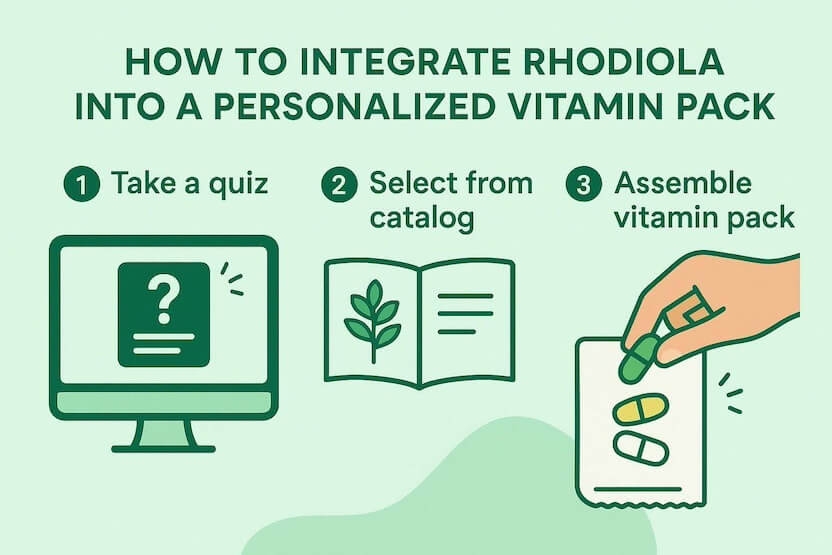 HOW TO INTEGRATE RHODIOLA INTO A PERSONALIZED VITAMIN PACK

1 Take a quiz

?

2 Select from catalog

3 Assemble vitamin pack